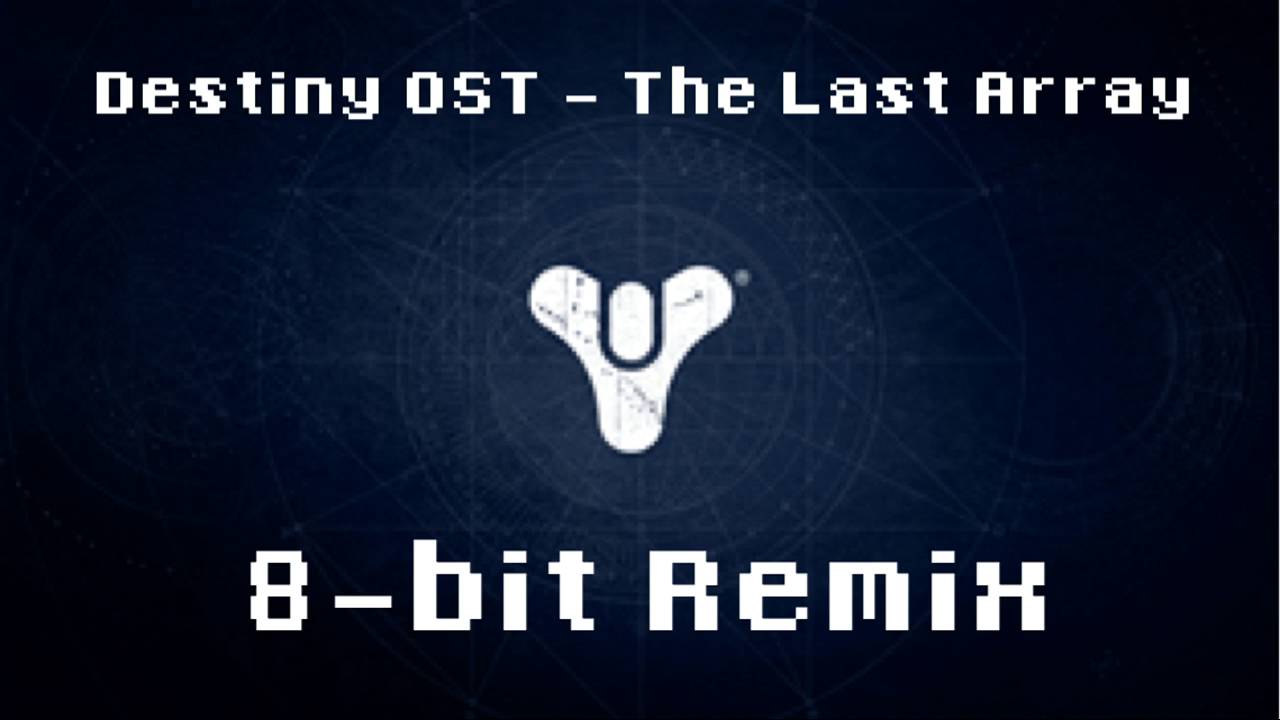 Destiny OST - The Last Array

8-bit Remix